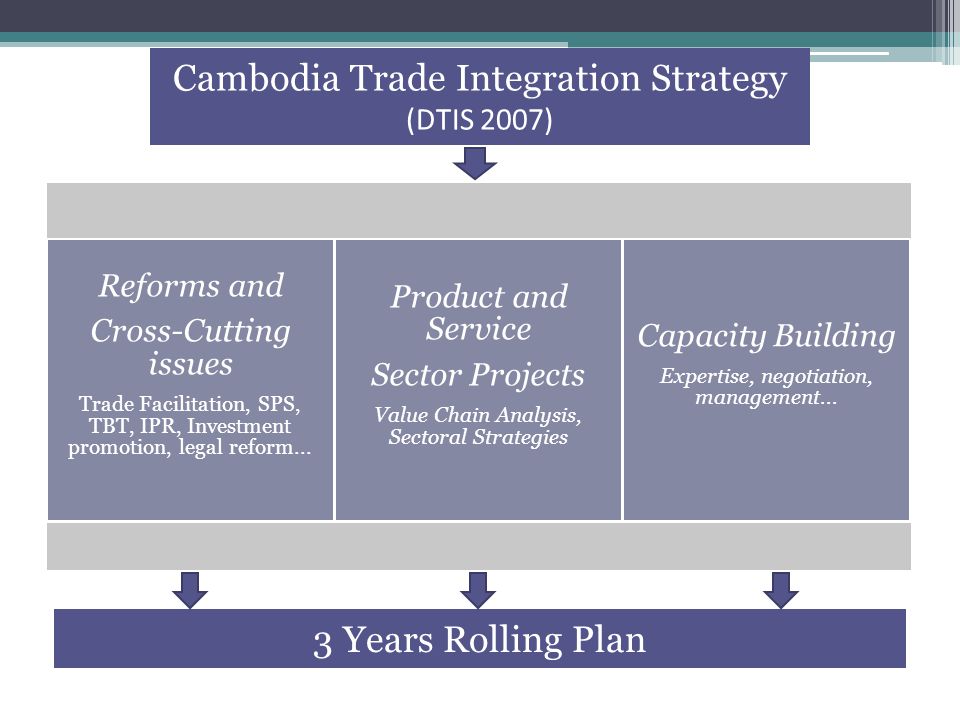 Cambodia Trade Integration Strategy
(DTIS 2007)

Reforms and Cross-Cutting issues
Trade Facilitation, SPS, TBT, IPR, Investment promotion, legal reform…

Product and Service
Sector Projects
Value Chain Analysis, Sectoral Strategies

Capacity Building
Expertise, negotiation, management…

3 Years Rolling Plan